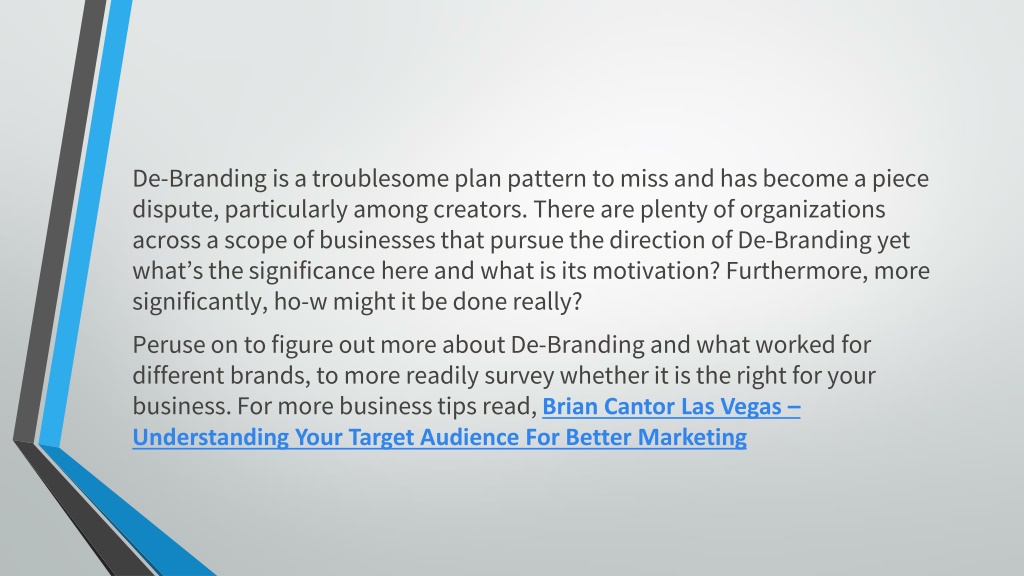 De-Branding is a troublesome plan pattern to miss and has become a piece dispute, particularly among creators. There are plenty of organizations across a scope of businesses that pursue the direction of De-Branding yet what's the significance here and what is its motivation? Furthermore, more significantly, ho-w might it be done really?

Peruse on to figure out more about De-Branding and what worked for different brands, to more readily survey whether it is the right for your business. For more business tips read, Brian Cantor Las Vegas – Understanding Your Target Audience For Better Marketing